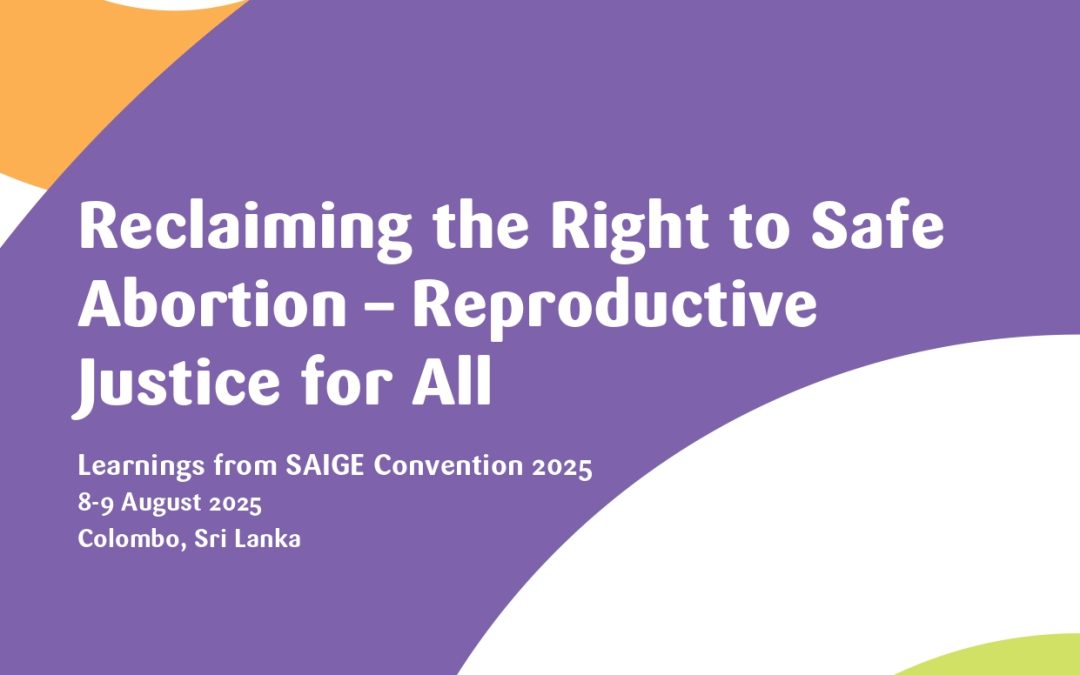 Reclaiming the Right to Safe Abortion – Reproductive Justice for All

Learnings from SAIGE Convention 2025
8-9 August 2025
Colombo, Sri Lanka